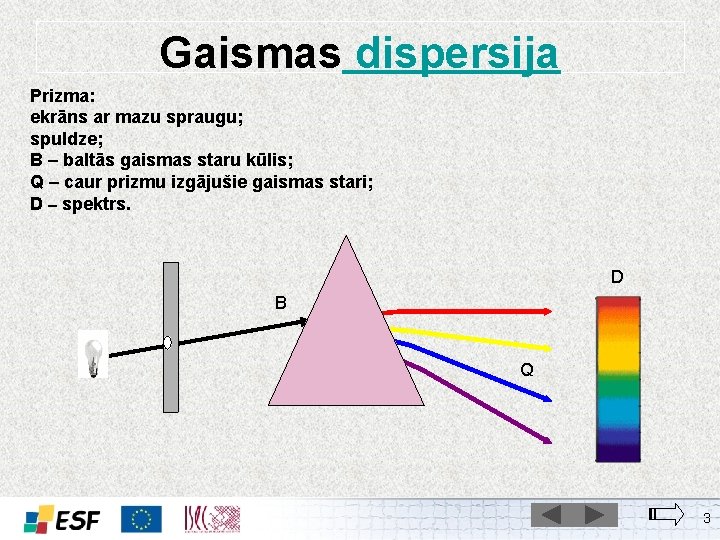 Gaismas dispersija

Prizma:
ekrāns ar mazu spraugu;
spuldze;
B – baltās gaismas staru kūlis;
Q – caur prizmu izgājušie gaismas stari;
D – spektrs.

B

Q

D

ESF

ISEC

3